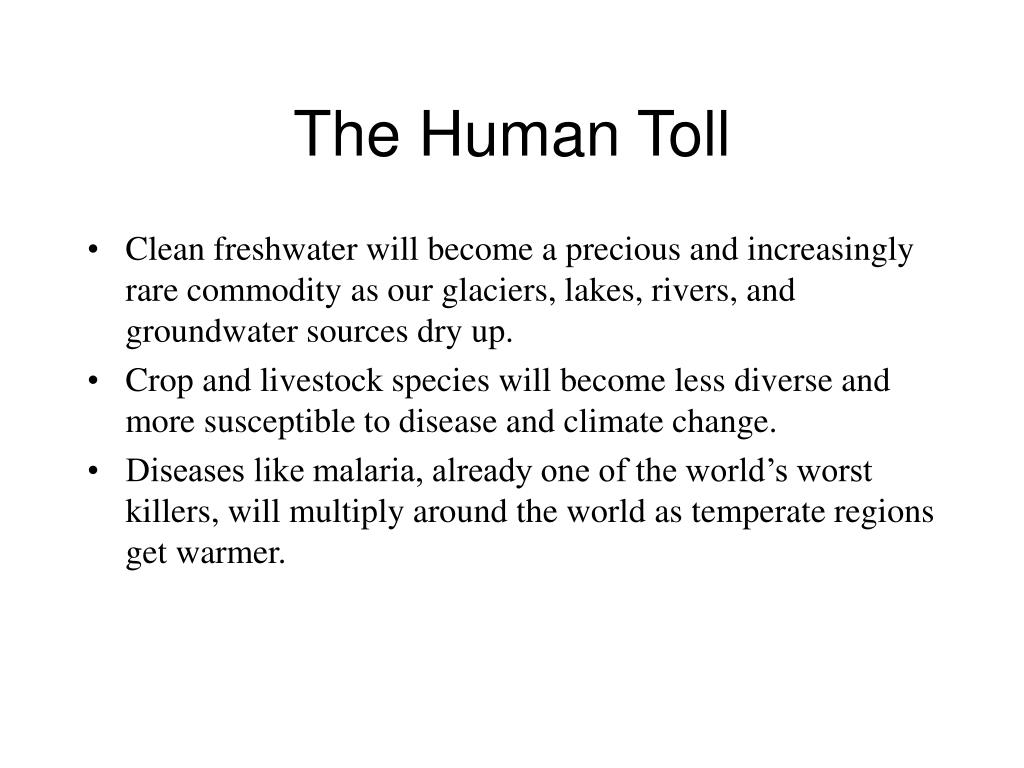 The Human Toll

• Clean freshwater will become a precious and increasingly rare commodity as our glaciers, lakes, rivers, and groundwater sources dry up.
• Crop and livestock species will become less diverse and more susceptible to disease and climate change.
• Diseases like malaria, already one of the world’s worst killers, will multiply around the world as temperate regions get warmer.